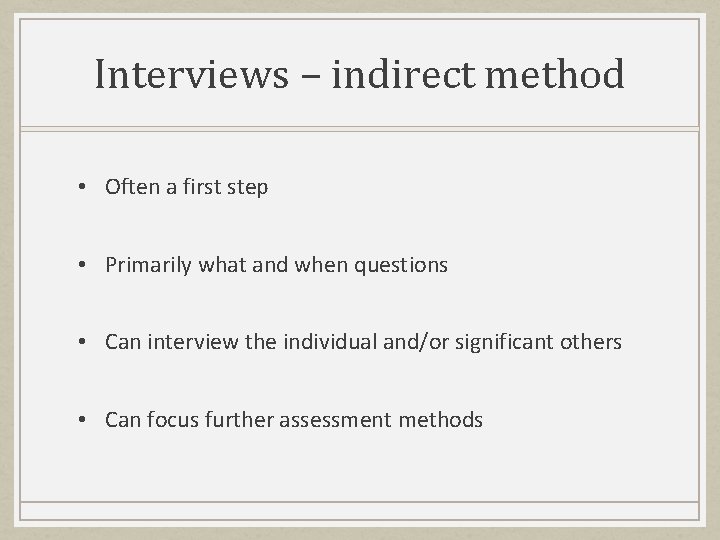 Interviews – indirect method

• Often a first step

• Primarily what and when questions

• Can interview the individual and/or significant others

• Can focus further assessment methods